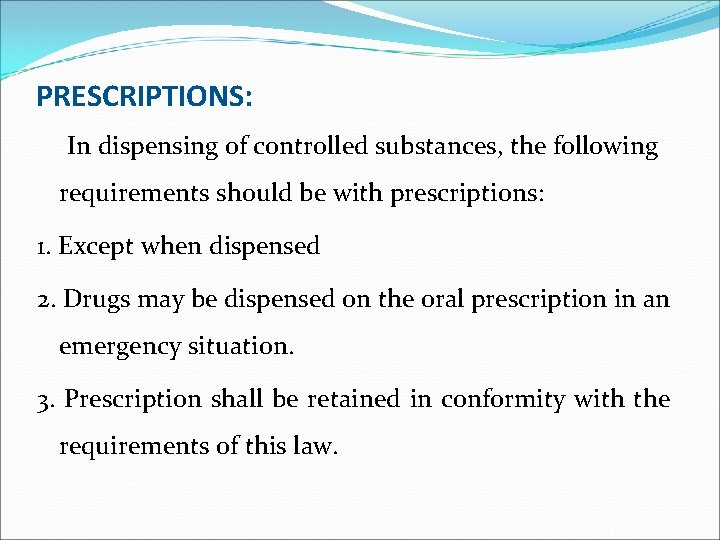 PRESCRIPTIONS:

In dispensing of controlled substances, the following requirements should be with prescriptions:

1. Except when dispensed

2. Drugs may be dispensed on the oral prescription in an emergency situation.

3. Prescription shall be retained in conformity with the requirements of this law.